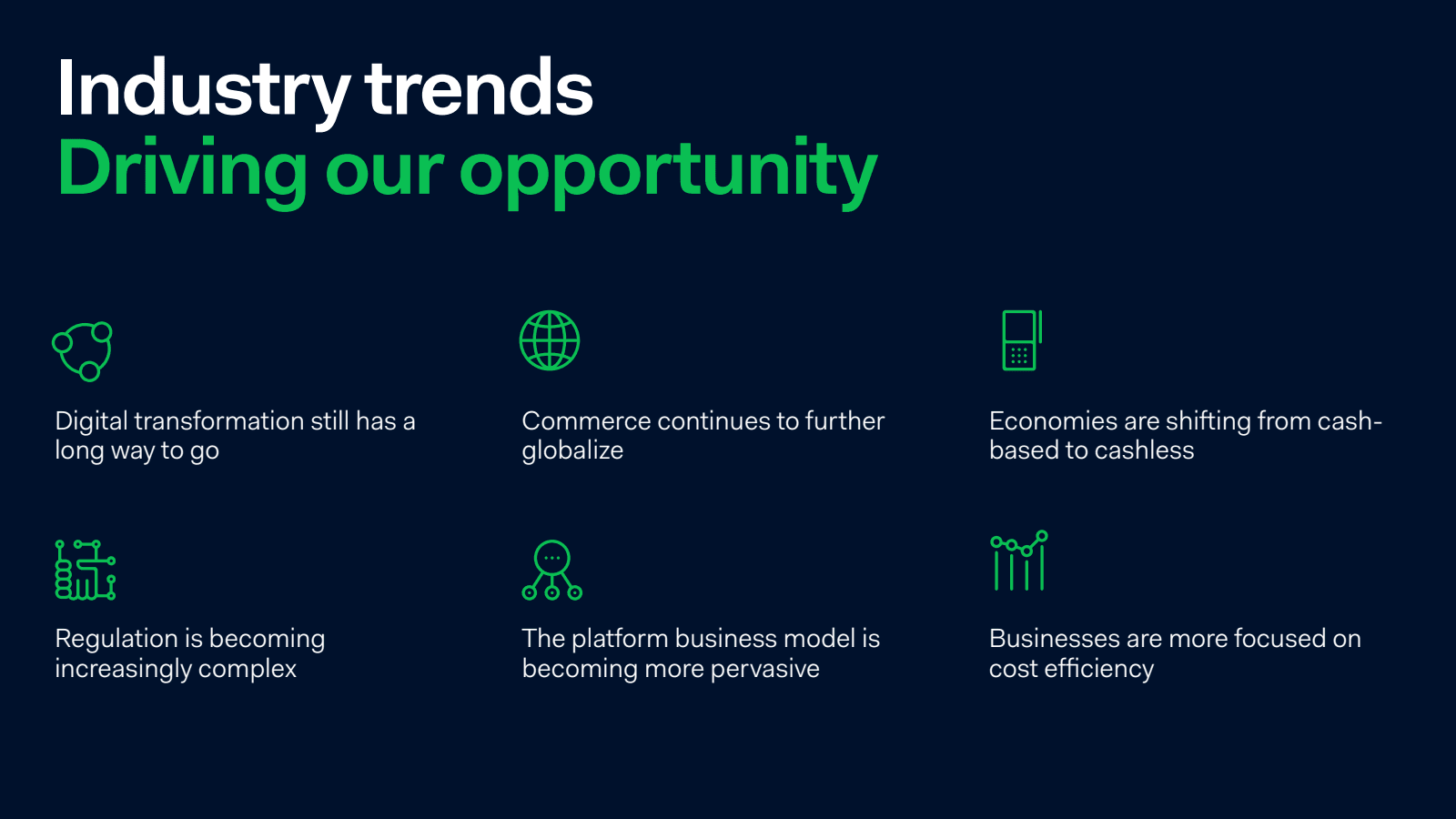 Industry trends
Driving our opportunity

Digital transformation still has a long way to go

Commerce continues to further globalize

Economies are shifting from cash-based to cashless

Regulation is becoming increasingly complex

The platform business model is becoming more pervasive

Businesses are more focused on cost efficiency